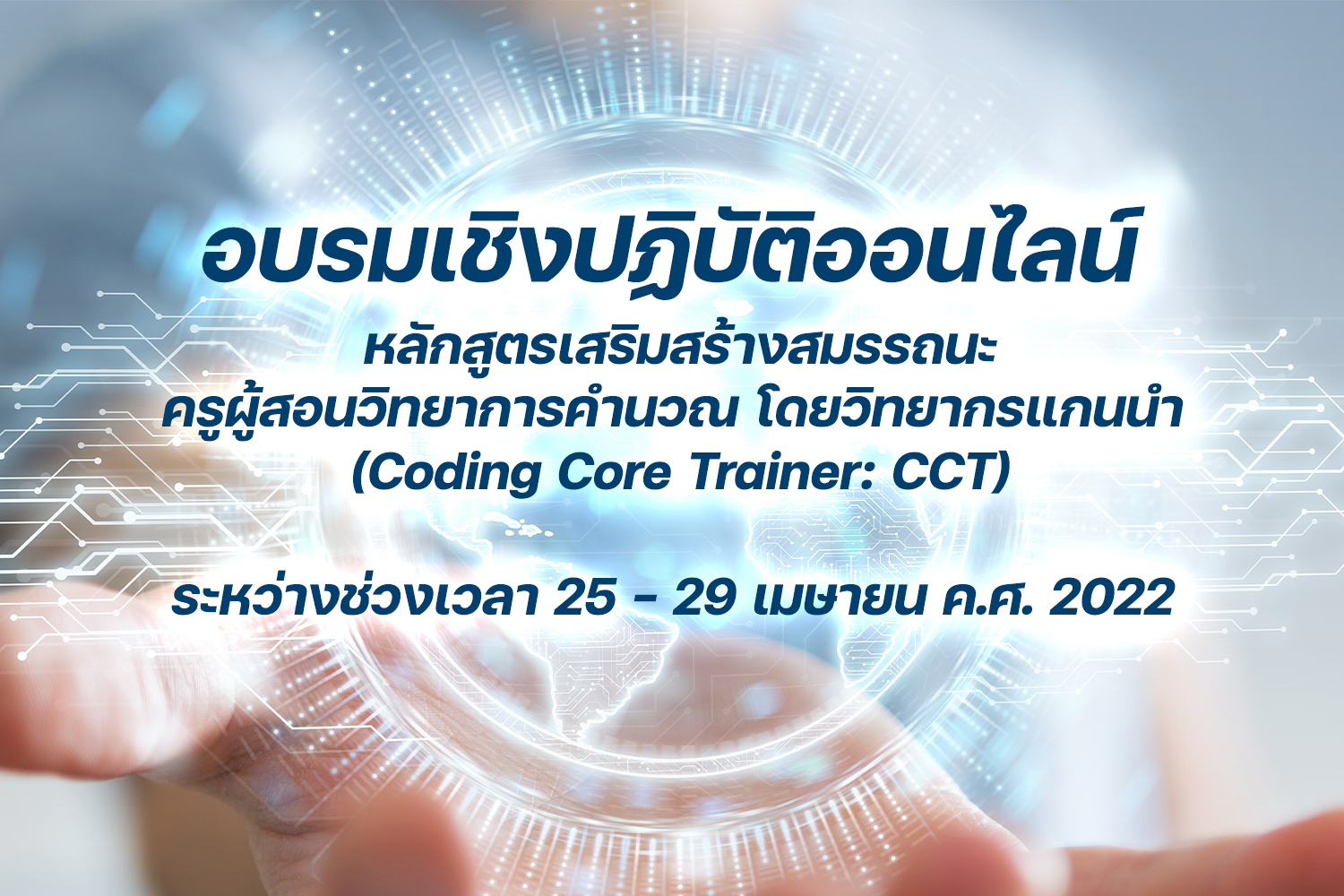 อบรมเชิงปฏิบัติออนไลน์

หลักสูตรเสริมสร้างสมรรถนะ
ครูผู้สอนวิทยาการคำนวณ โดยวิทยากรแกนนำ
(Coding Core Trainer: CCT)

ระหว่างช่วงเวลา 25 - 29 เมษายน ค.ศ. 2022